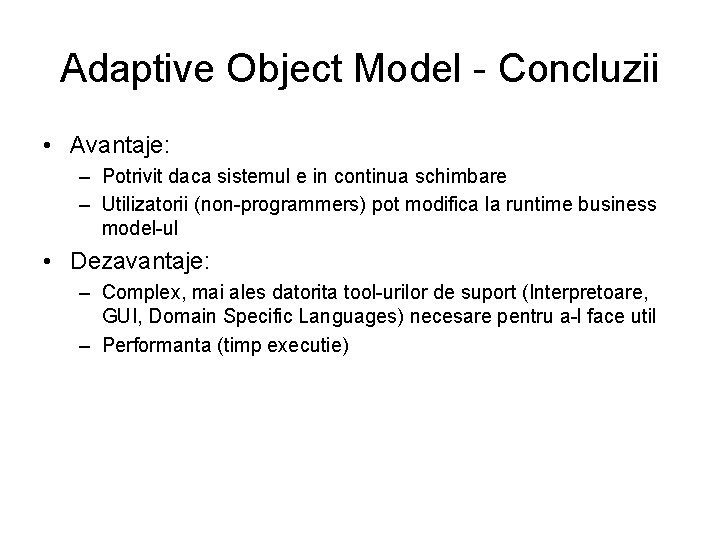 Adaptive Object Model - Concluzii

• Avantaje:
– Potrivit daca sistemul e in continua schimbare
– Utilizatorii (non-programmers) pot modifica la runtime business model-ul

• Dezavantaje:
– Complex, mai ales datorita tool-urilor de suport (Interpretoare, GUI, Domain Specific Languages) necesare pentru a-l face util
– Performanta (timp executie)